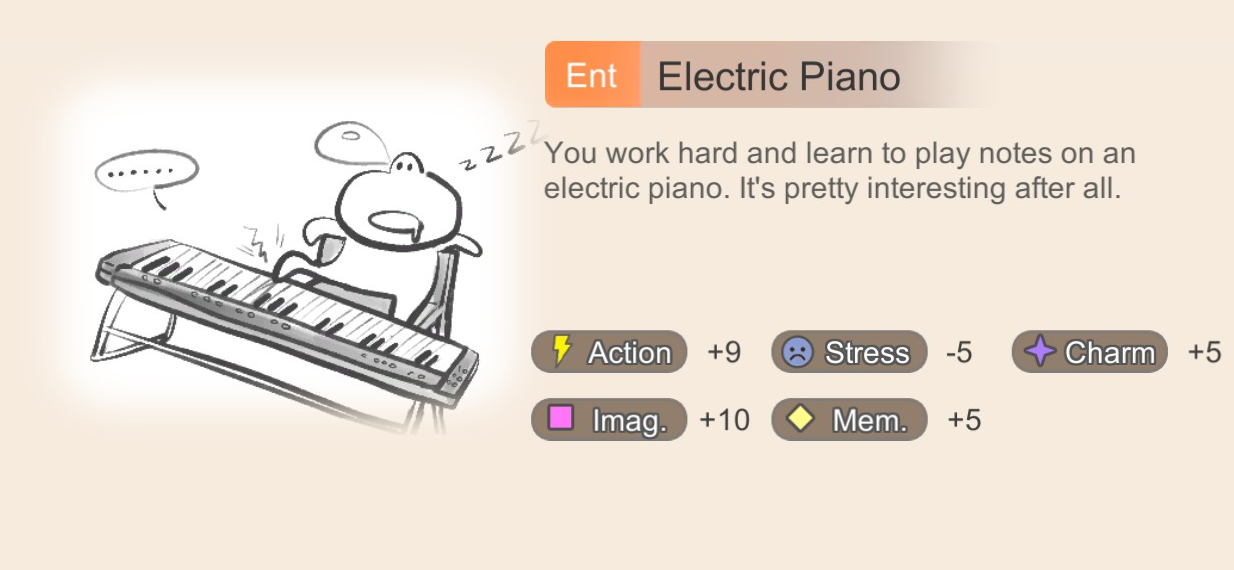 ......

zzZZ

Ent Electric Piano

You work hard and learn to play notes on an electric piano. It's pretty interesting after all.

Action +9 Stress -5 Charm +5

Imag. +10 Mem. +5